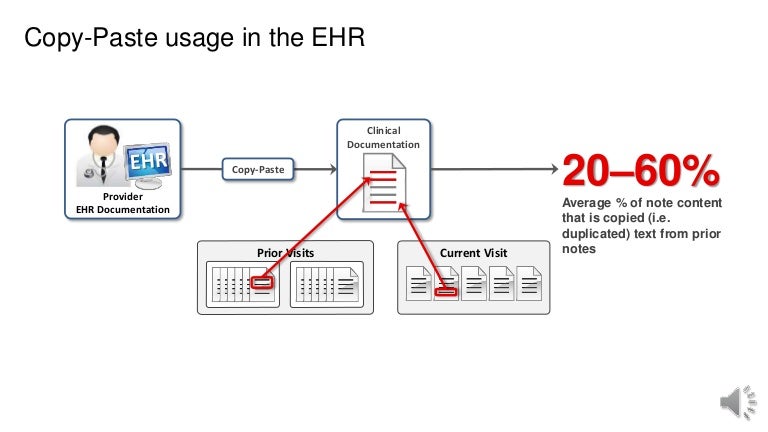 Copy-Paste usage in the EHR

EHR

Provider
EHR Documentation

Copy-Paste

Clinical
Documentation

20–60%

Average % of note content that is copied (i.e. duplicated) text from prior notes

Prior Visits

Current Visit